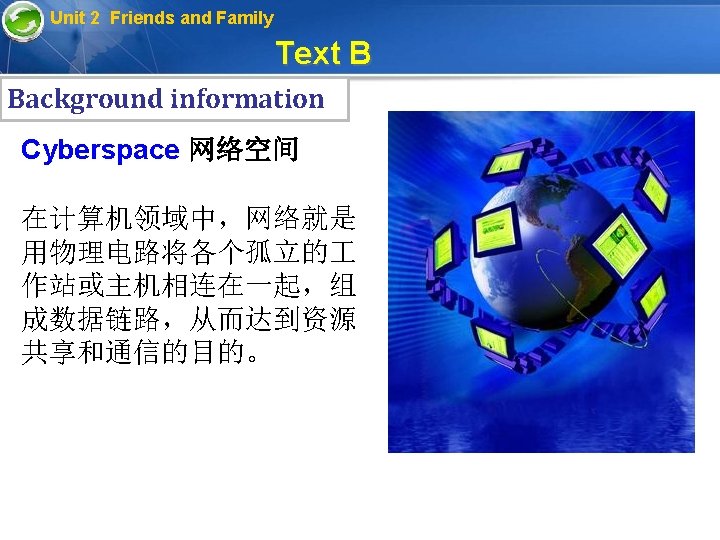 Unit 2 Friends and Family

Text B

Background information

Cyberspace 网络空间

在计算机领域中，网络就是用物理电路将各个孤立的工作站或主机相连在一起，组成数据链路，从而达到资源共享和通信的目的。